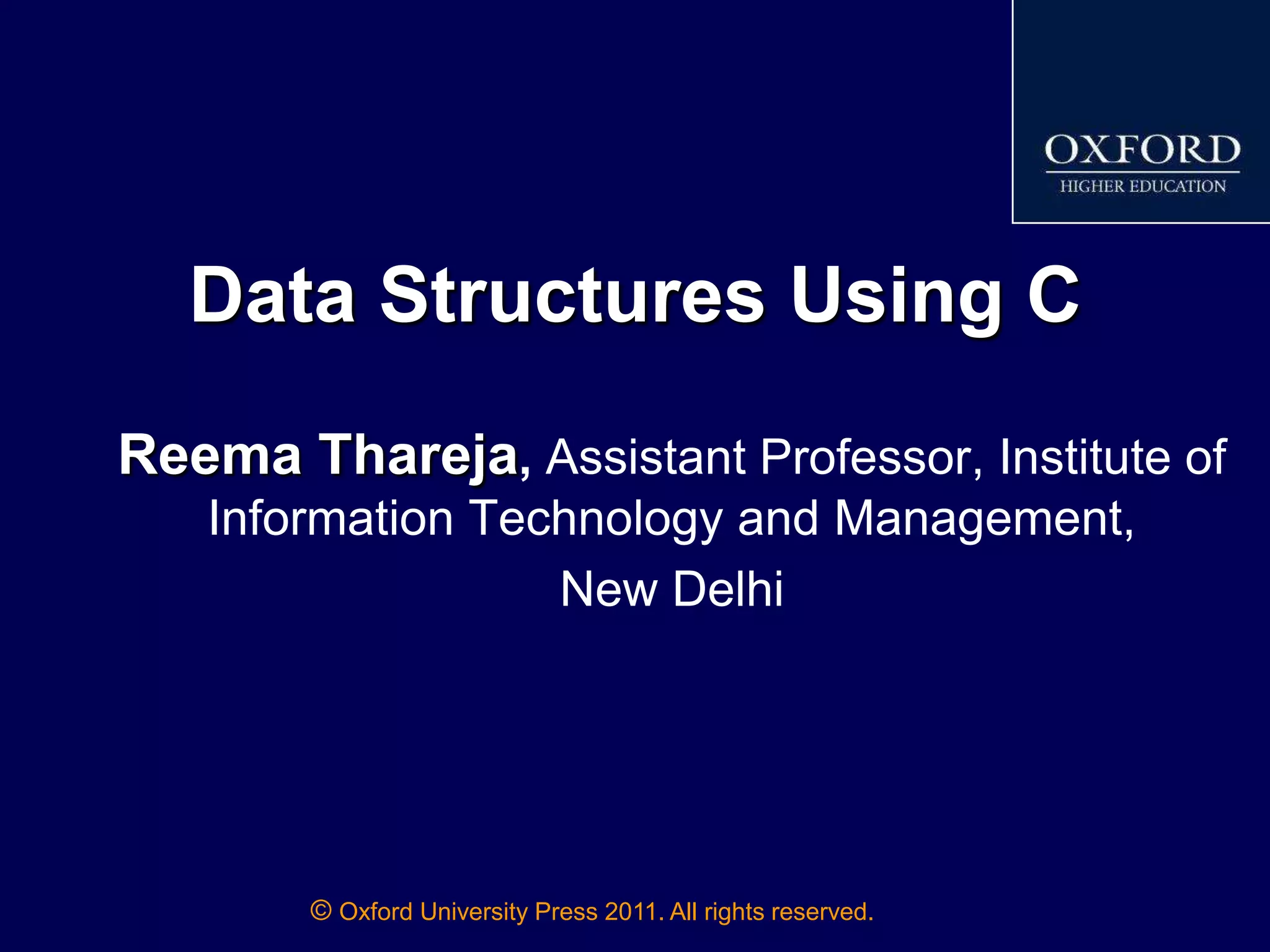 OXFORD
HIGHER EDUCATION

Data Structures Using C

Reema Thareja, Assistant Professor, Institute of Information Technology and Management, New Delhi

© Oxford University Press 2011. All rights reserved.